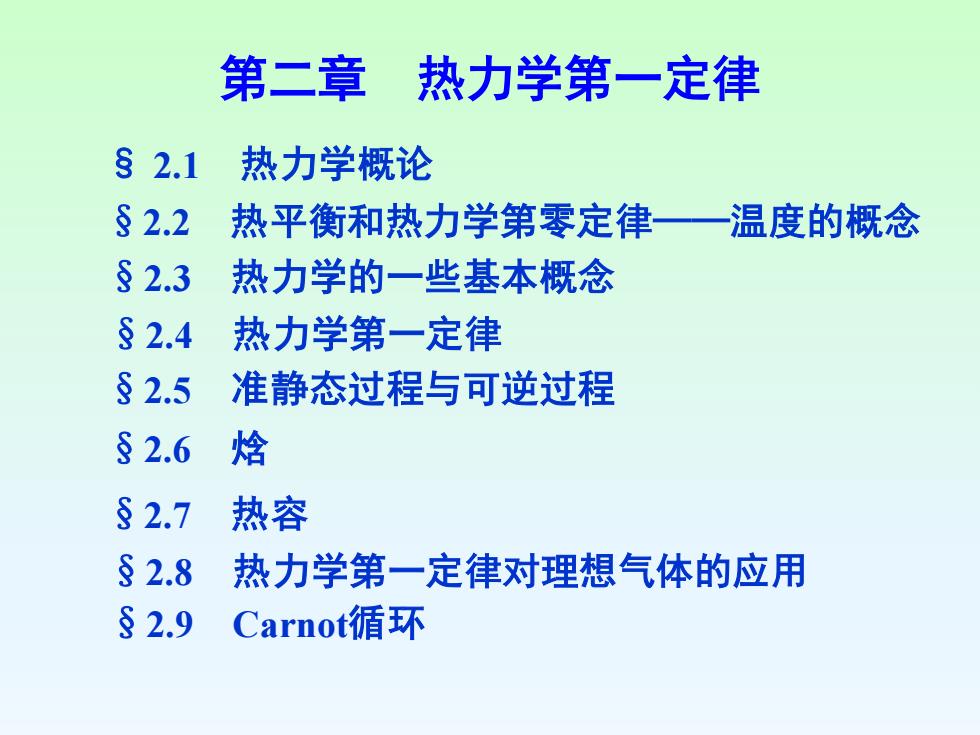 第二章　热力学第一定律

§ 2.1　热力学概论
§ 2.2　热平衡和热力学第零定律——温度的概念
§ 2.3　热力学的一些基本概念
§ 2.4　热力学第一定律
§ 2.5　准静态过程与可逆过程
§ 2.6　焓
§ 2.7　热容
§ 2.8　热力学第一定律对理想气体的应用
§ 2.9　Carnot循环